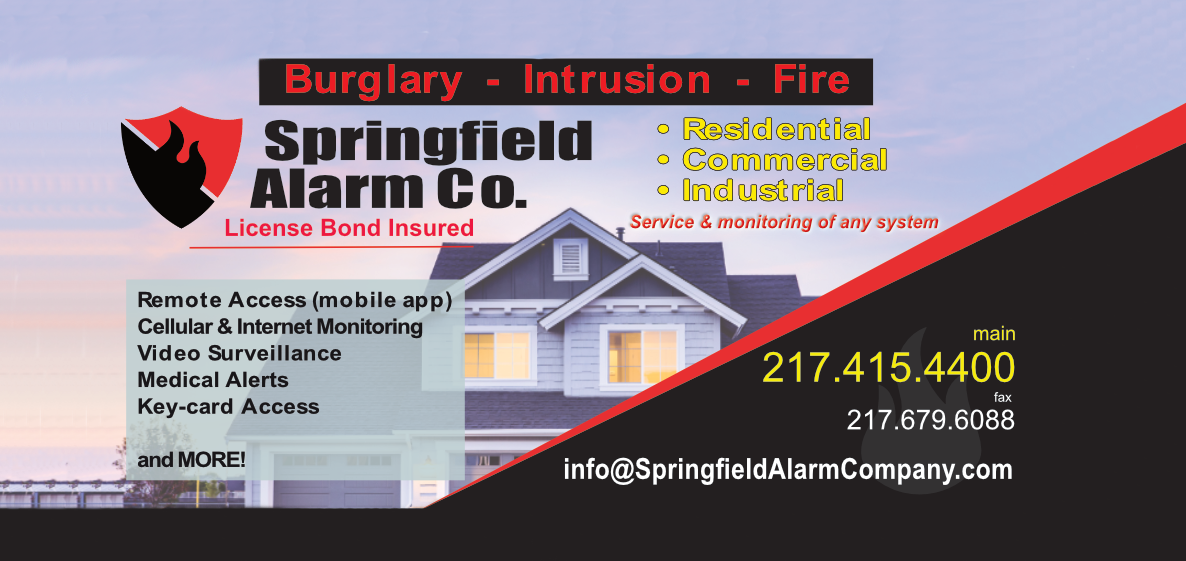 Burglary - Intrusion - Fire

Springfield Alarm Co.

License Bond Insured

• Residential
• Commercial
• Industrial

Service & monitoring of any system

Remote Access (mobile app)
Cellular & Internet Monitoring
Video Surveillance
Medical Alerts
Key-card Access

and MORE!

main
217.415.4400
fax
217.679.6088

info@SpringfieldAlarmCompany.com